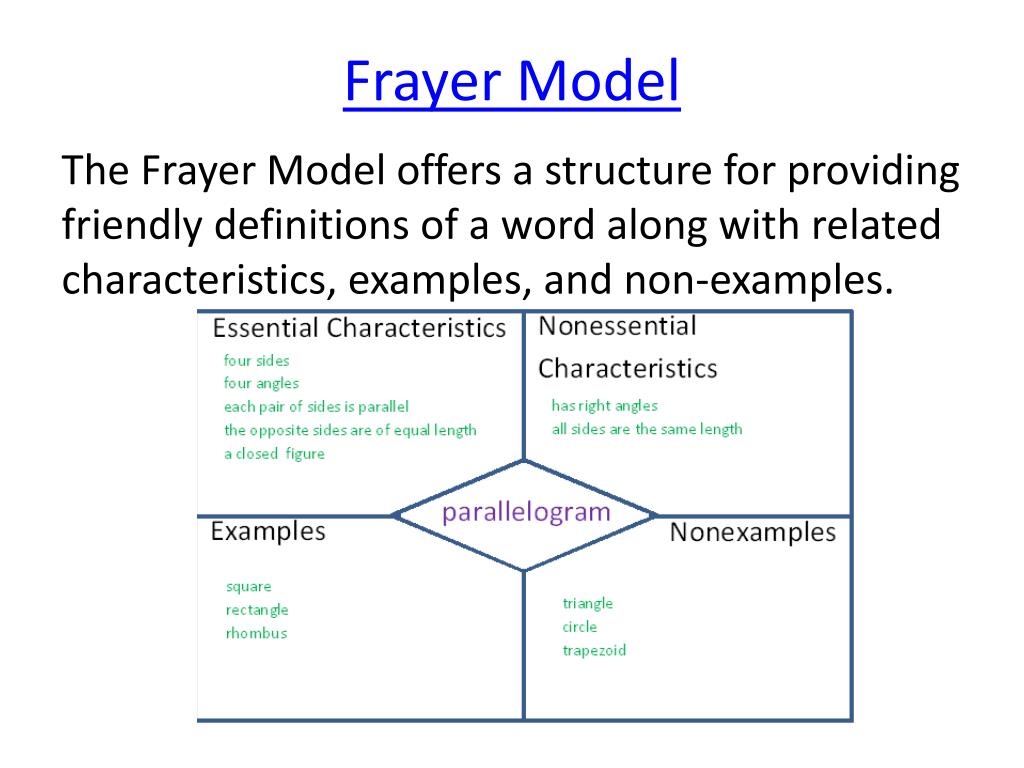 Frayer Model

The Frayer Model offers a structure for providing friendly definitions of a word along with related characteristics, examples, and non-examples.

Essential Characteristics
four sides
four angles
each pair of sides is parallel
the opposite sides are of equal length
a closed figure

Nonessential Characteristics
has right angles
all sides are the same length

parallelogram

Examples
square
rectangle
rhombus

Nonexamples
triangle
circle
trapezoid